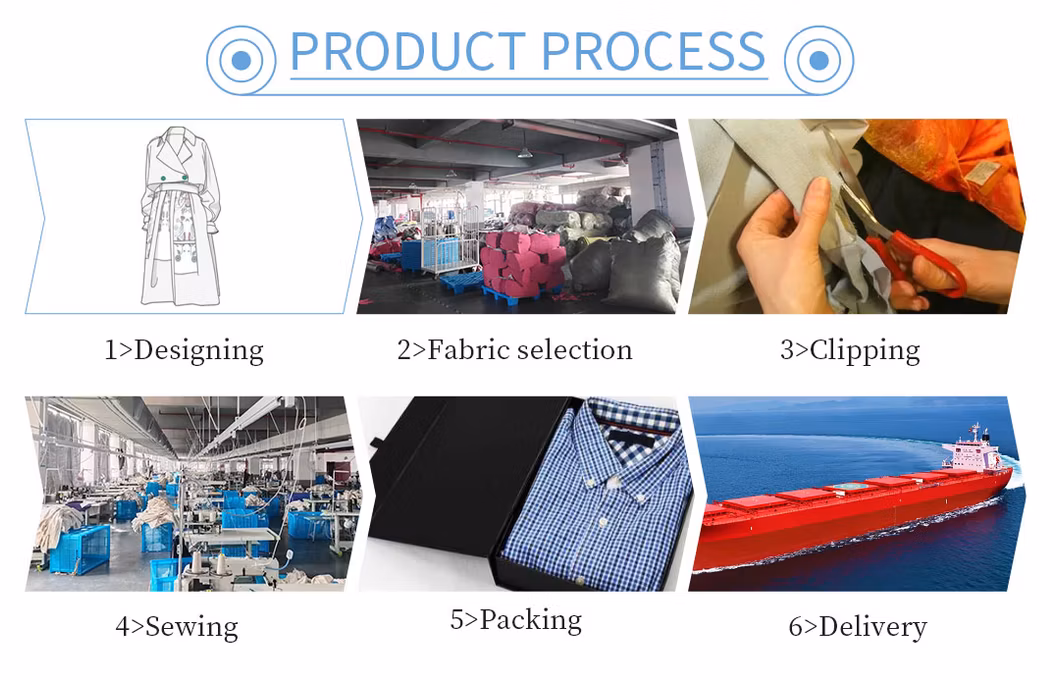 PRODUCT PROCESS

1>Designing

2>Fabric selection

3>Clipping

4>Sewing

5>Packing

6>Delivery